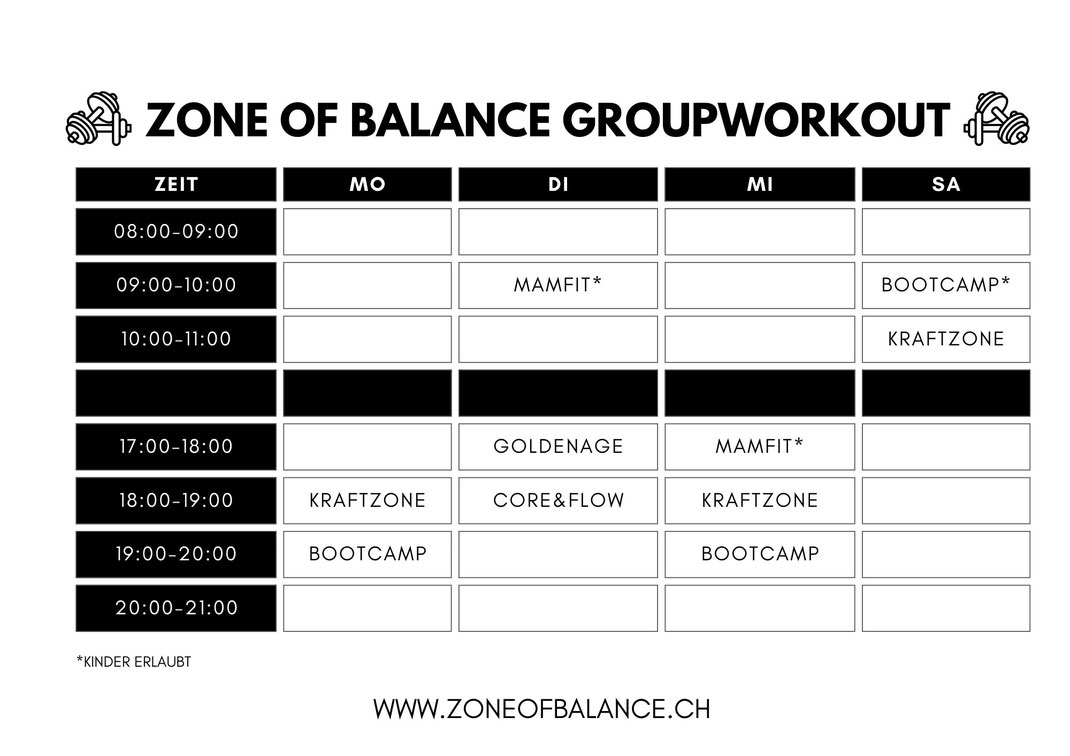 ZONE OF BALANCE GROUPWORKOUT

| ZEIT | MO | DI | MI | SA |
|---|---|---|---|---|
| 08:00-09:00 | | | | |
| 09:00-10:00 | | MAMFIT* | | BOOTCAMP* |
| 10:00-11:00 | | | | KRAFTZONE |
| | | | | |
| 17:00-18:00 | | GOLDENAGE | MAMFIT* | |
| 18:00-19:00 | KRAFTZONE | CORE&FLOW | KRAFTZONE | |
| 19:00-20:00 | BOOTCAMP | | BOOTCAMP | |
| 20:00-21:00 | | | | |

*KINDER ERLAUBT

WWW.ZONEOFBALANCE.CH